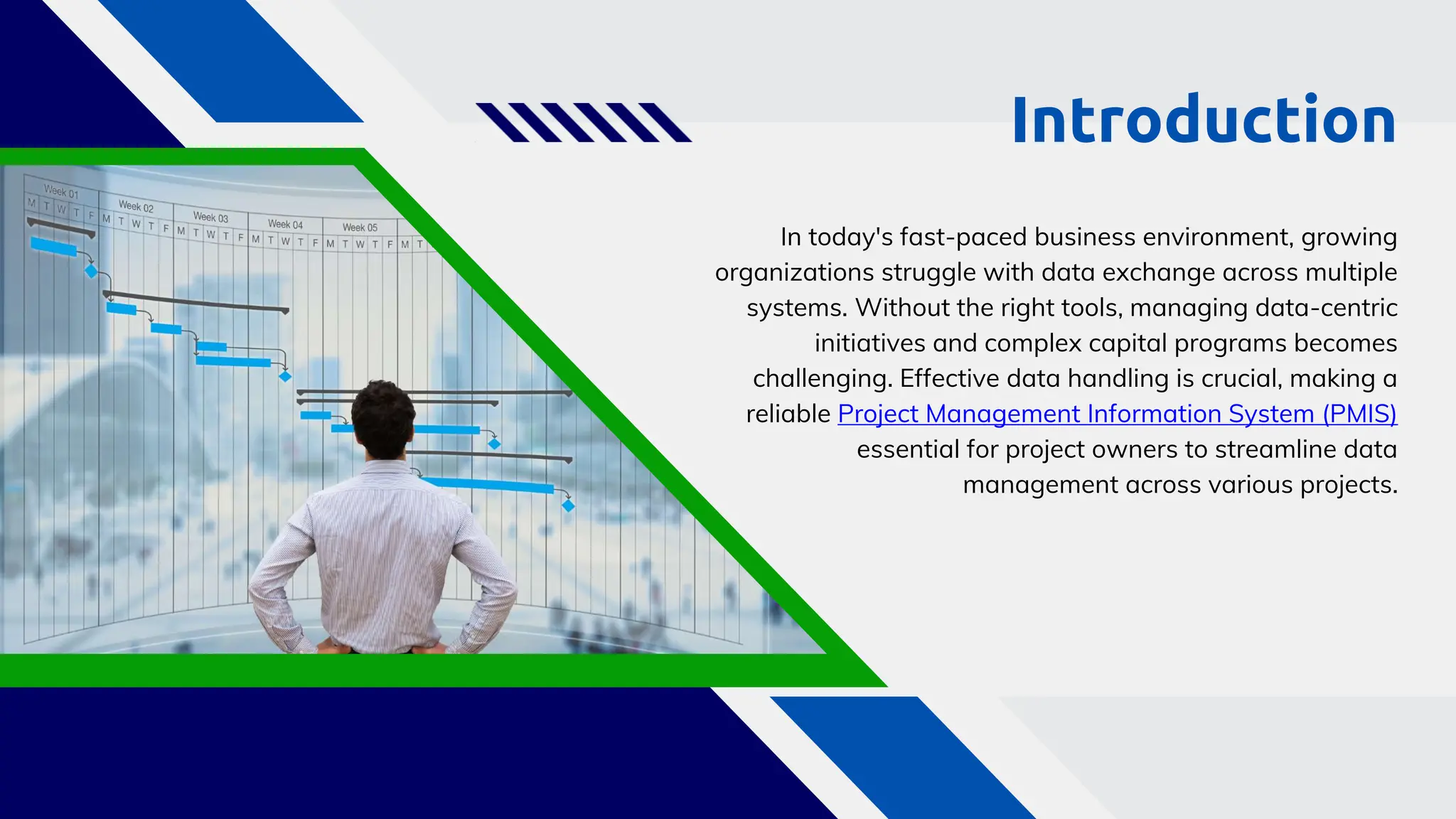 Introduction

In today's fast-paced business environment, growing organizations struggle with data exchange across multiple systems. Without the right tools, managing data-centric initiatives and complex capital programs becomes challenging. Effective data handling is crucial, making a reliable Project Management Information System (PMIS) essential for project owners to streamline data management across various projects.

Week 01 Week 02 Week 03 Week 04 Week 05
M T W T F M T W T F M T W T F M T W T F M T W T F M T